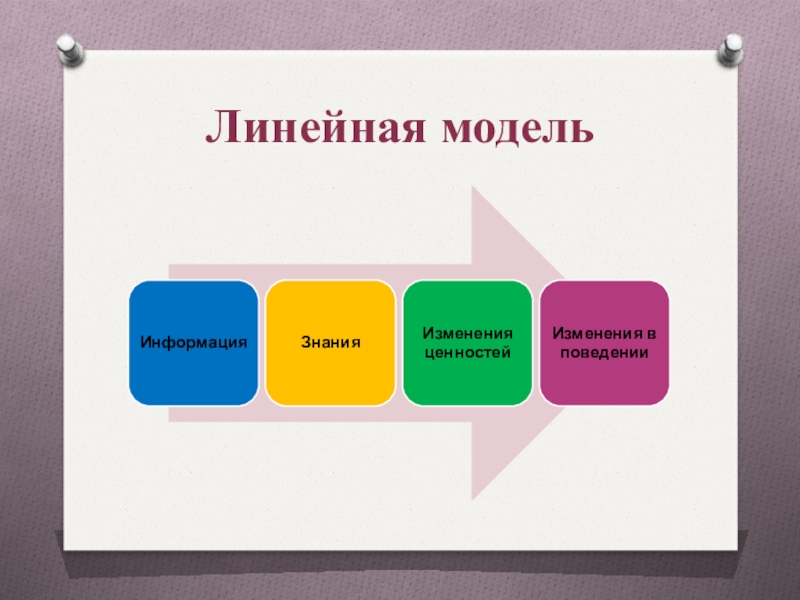 Линейная модель

Информация

Знания

Изменения ценностей

Изменения в поведении